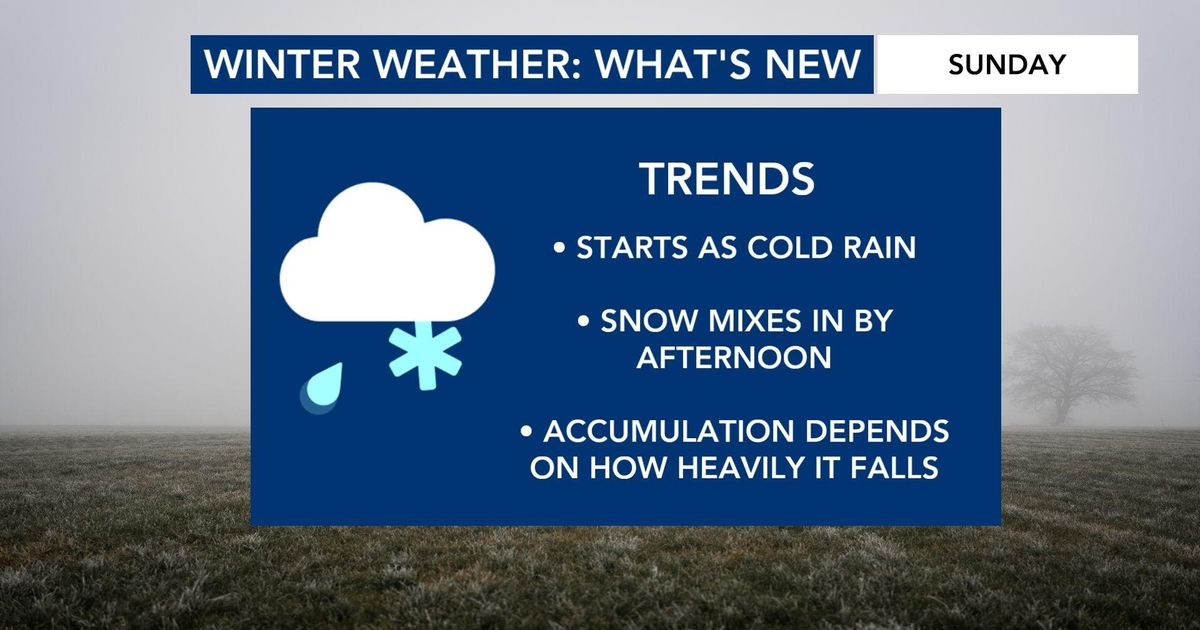 WINTER WEATHER: WHAT'S NEW

SUNDAY

TRENDS

• STARTS AS COLD RAIN

• SNOW MIXES IN BY AFTERNOON

• ACCUMULATION DEPENDS ON HOW HEAVILY IT FALLS